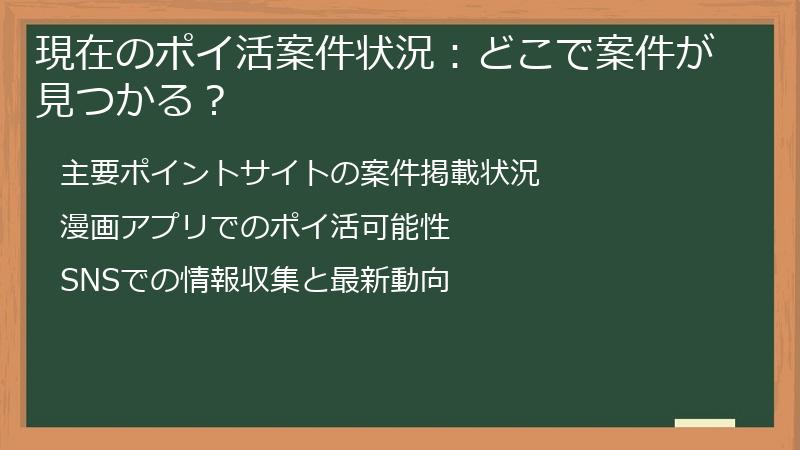 現在のポイ活案件状況：どこで案件が見つかる？

主要ポイントサイトの案件掲載状況

漫画アプリでのポイ活可能性

SNSでの情報収集と最新動向